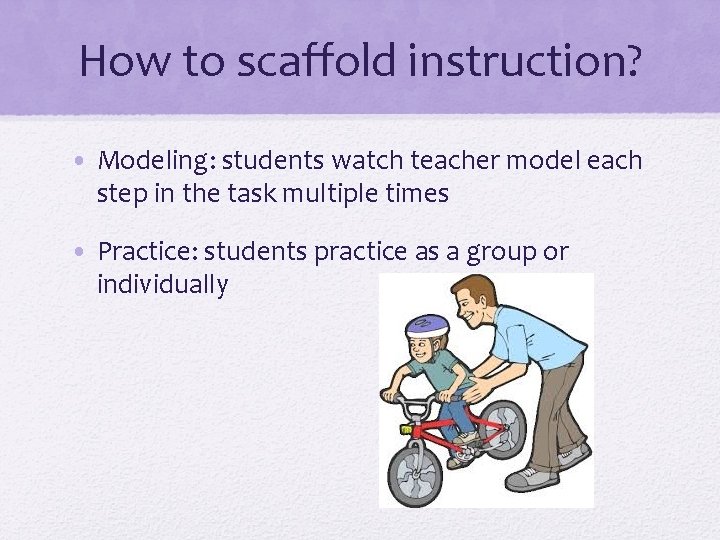 How to scaffold instruction?

• Modeling: students watch teacher model each step in the task multiple times

• Practice: students practice as a group or individually